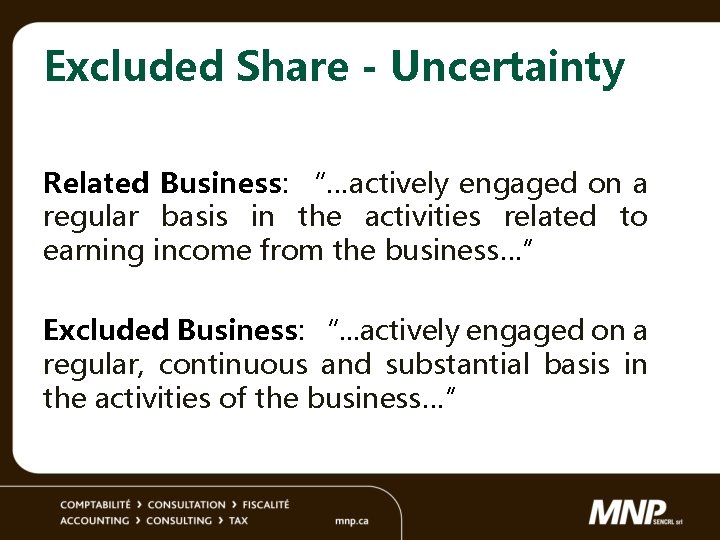 Excluded Share - Uncertainty

Related Business: "...actively engaged on a regular basis in the activities related to earning income from the business..."

Excluded Business: "...actively engaged on a regular, continuous and substantial basis in the activities of the business..."

COMPTABILITÉ › CONSULTATION › FISCALITÉ
ACCOUNTING › CONSULTING › TAX

mnp.ca

MNP SENCRL srl